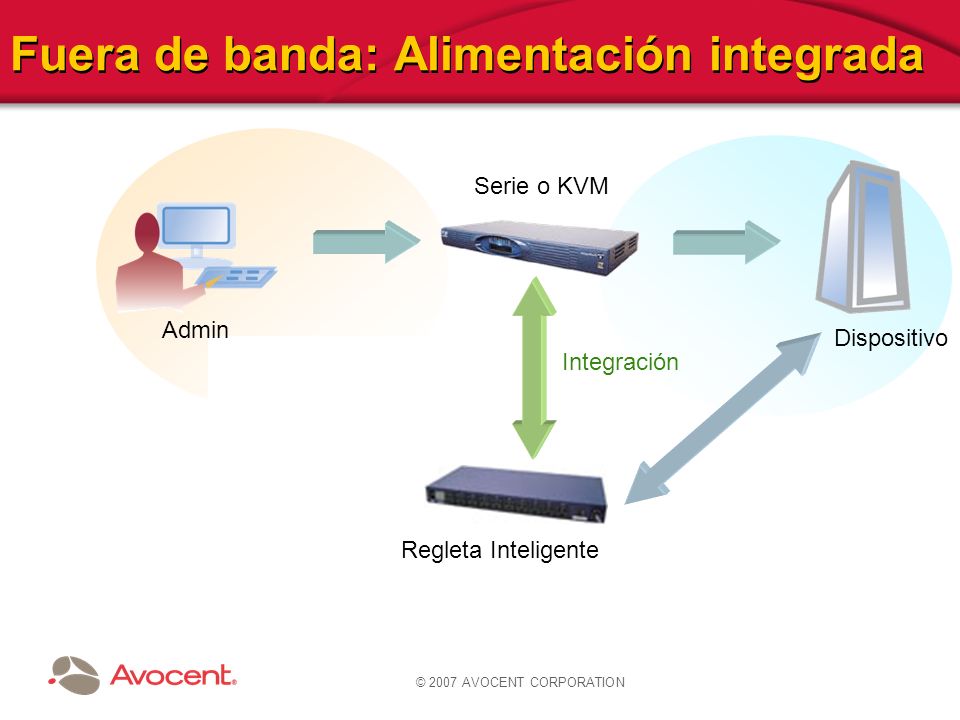 Fuera de banda: Alimentación integrada

Serie o KVM

Admin

Dispositivo

Integración

Regleta Inteligente

Avocent.

© 2007 AVOCENT CORPORATION